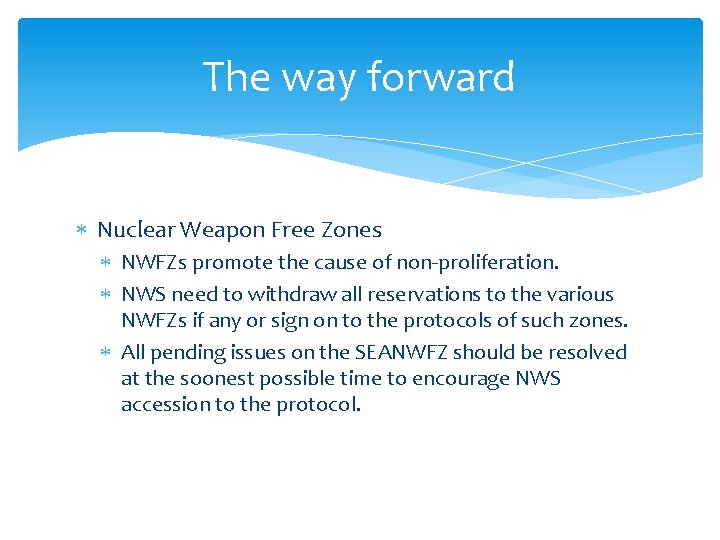 The way forward

∗ Nuclear Weapon Free Zones
∗ NWFZs promote the cause of non-proliferation.
∗ NWS need to withdraw all reservations to the various NWFZs if any or sign on to the protocols of such zones.
∗ All pending issues on the SEANWFZ should be resolved at the soonest possible time to encourage NWS accession to the protocol.